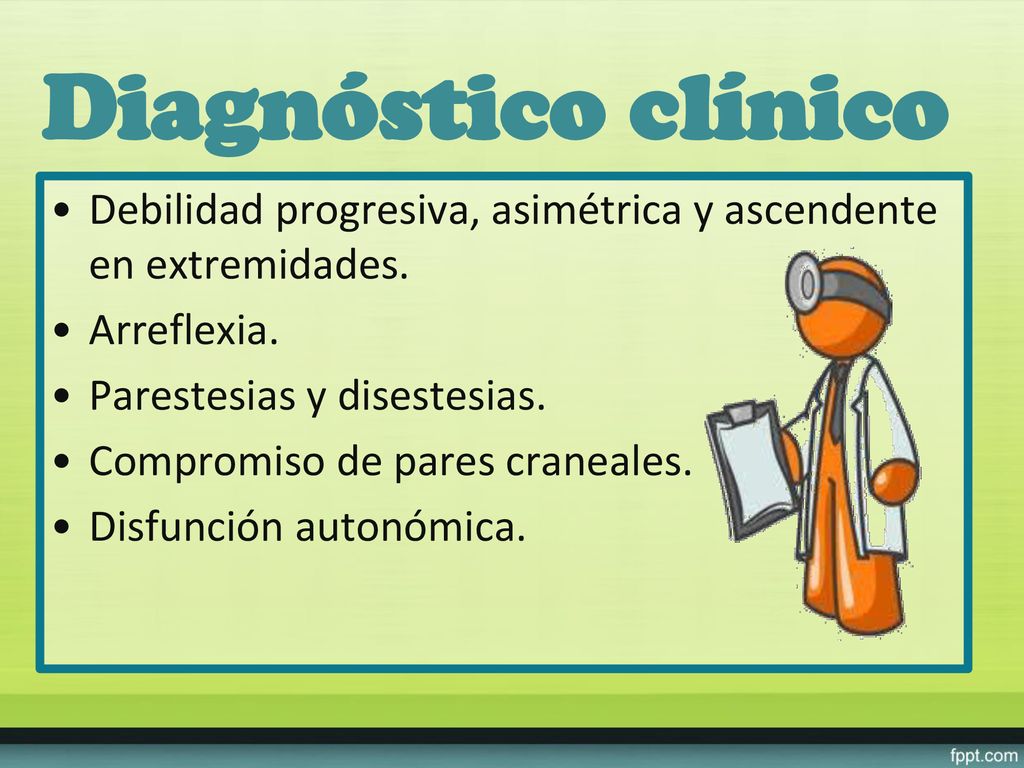 Diagnóstico clínico

• Debilidad progresiva, asimétrica y ascendente en extremidades.
• Arreflexia.
• Parestesias y disestesias.
• Compromiso de pares craneales.
• Disfunción autonómica.

fppt.com